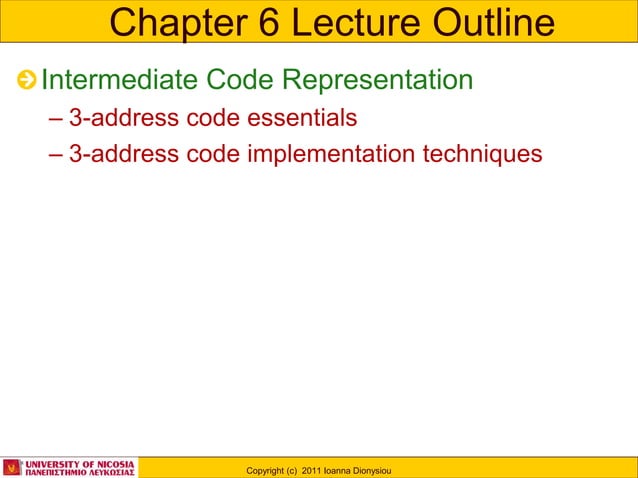 Chapter 6 Lecture Outline

Intermediate Code Representation

– 3-address code essentials

– 3-address code implementation techniques

UNIVERSITY OF NICOSIA
ΠΑΝΕΠΙΣΤΗΜΙΟ ΛΕΥΚΩΣΙΑΣ

Copyright (c) 2011 Ioanna Dionysiou